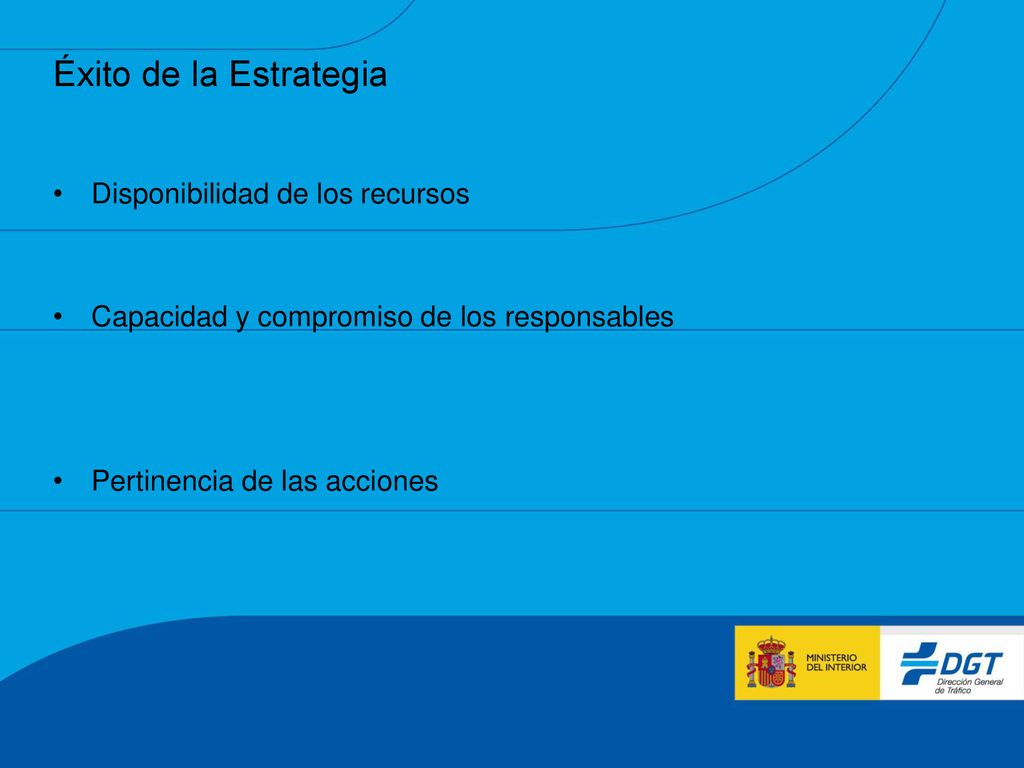 Éxito de la Estrategia

• Disponibilidad de los recursos

• Capacidad y compromiso de los responsables

• Pertinencia de las acciones

MINISTERIO DEL INTERIOR

DGT
Dirección General de Tráfico